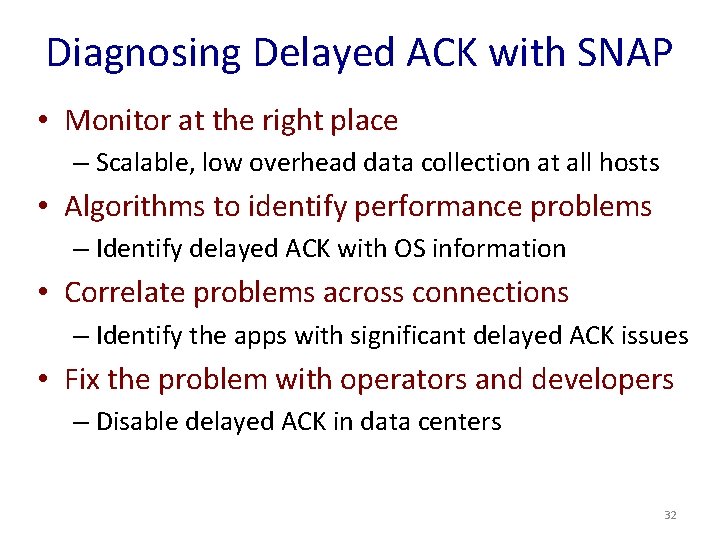 Diagnosing Delayed ACK with SNAP

• Monitor at the right place
  – Scalable, low overhead data collection at all hosts
• Algorithms to identify performance problems
  – Identify delayed ACK with OS information
• Correlate problems across connections
  – Identify the apps with significant delayed ACK issues
• Fix the problem with operators and developers
  – Disable delayed ACK in data centers

32